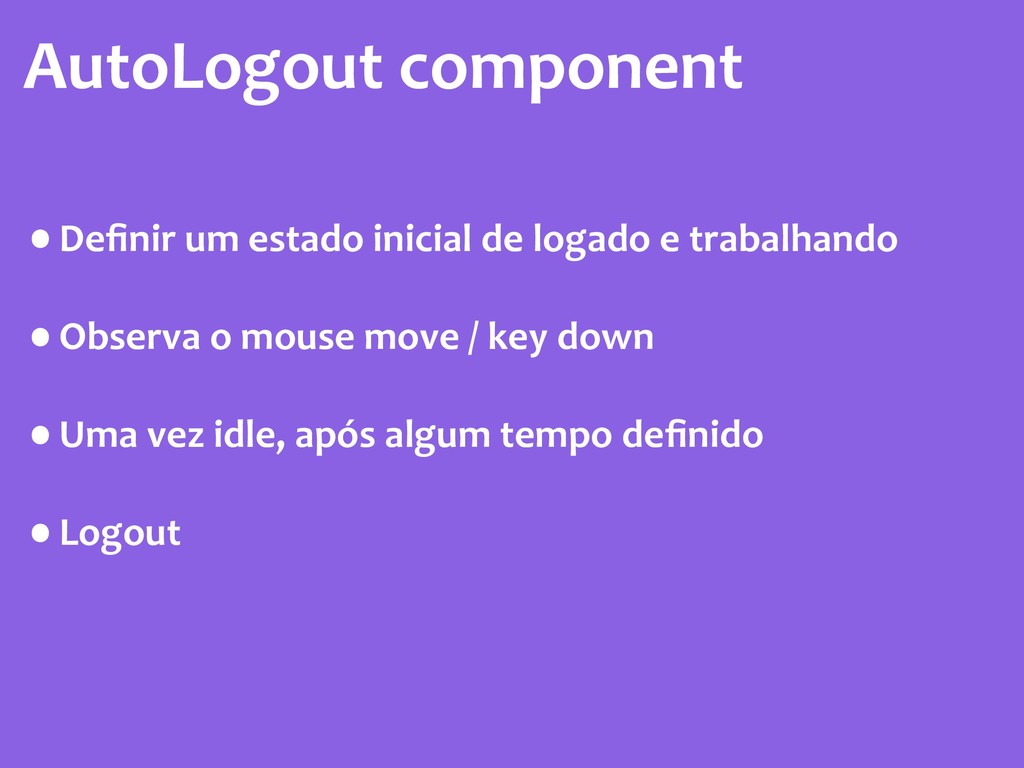 AutoLogout component

• Definir um estado inicial de logado e trabalhando

• Observa o mouse move / key down

• Uma vez idle, após algum tempo definido

• Logout